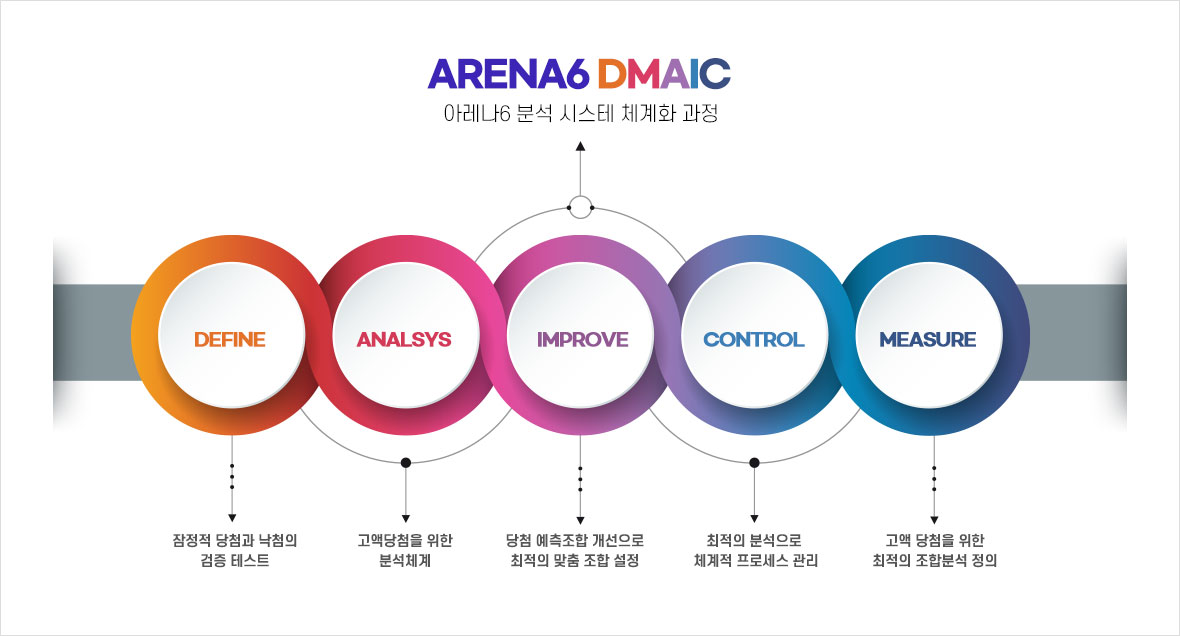 ARENA6 DMAIC
아레나6 분석 시스테 체계화 과정

DEFINE

ANALSYS

IMPROVE

CONTROL

MEASURE

잠정적 당첨과 낙첨의 검증 테스트

고액당첨을 위한 분석체계

당첨 예측조합 개선으로 최적의 맞춤 조합 설정

최적의 분석으로 체계적 프로세스 관리

고액 당첨을 위한 최적의 조합분석 정의